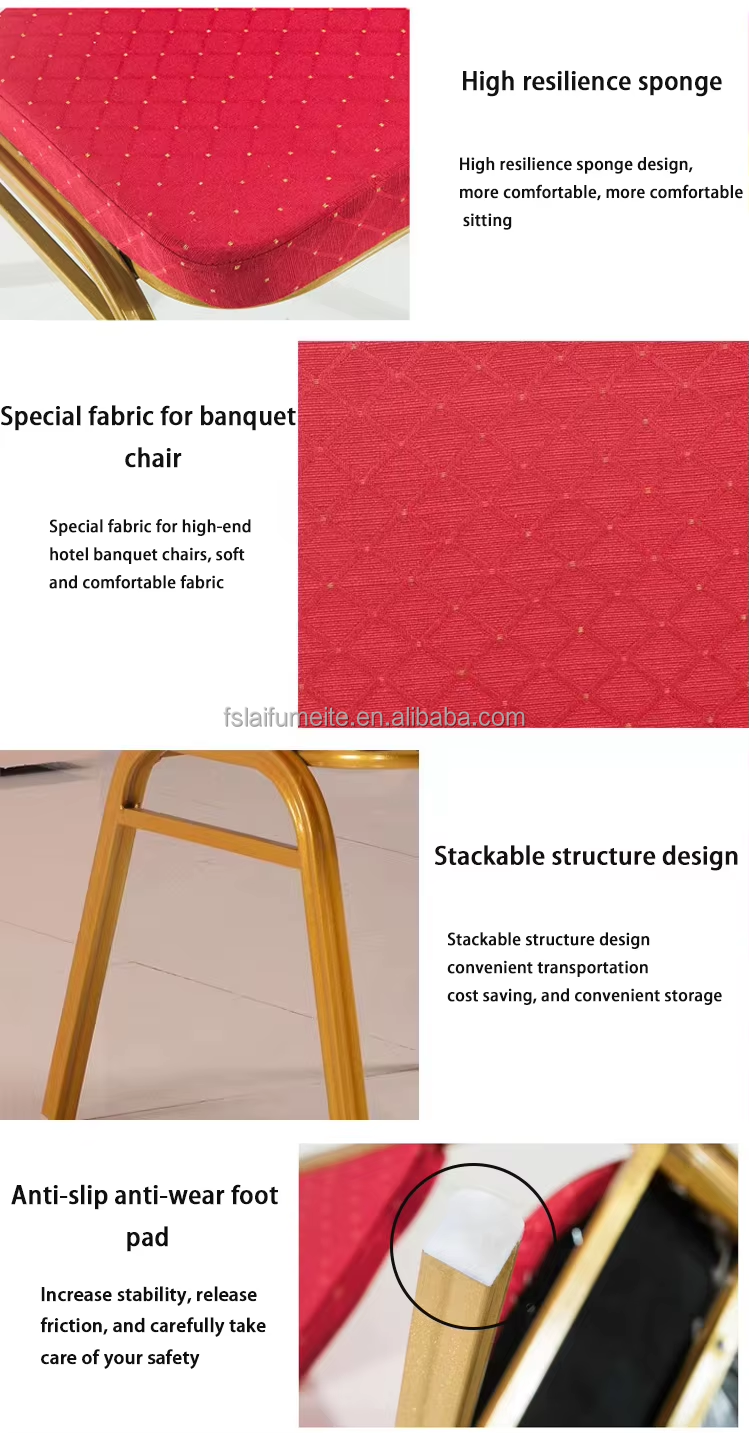 High resilience sponge

High resilience sponge design, more comfortable, more comfortable sitting

Special fabric for banquet chair

Special fabric for high-end hotel banquet chairs, soft and comfortable fabric

fslaifumeite.en.alibaba.com

Stackable structure design

Stackable structure design
convenient transportation
cost saving, and convenient storage

Anti-slip anti-wear foot pad

Increase stability, release friction, and carefully take care of your safety